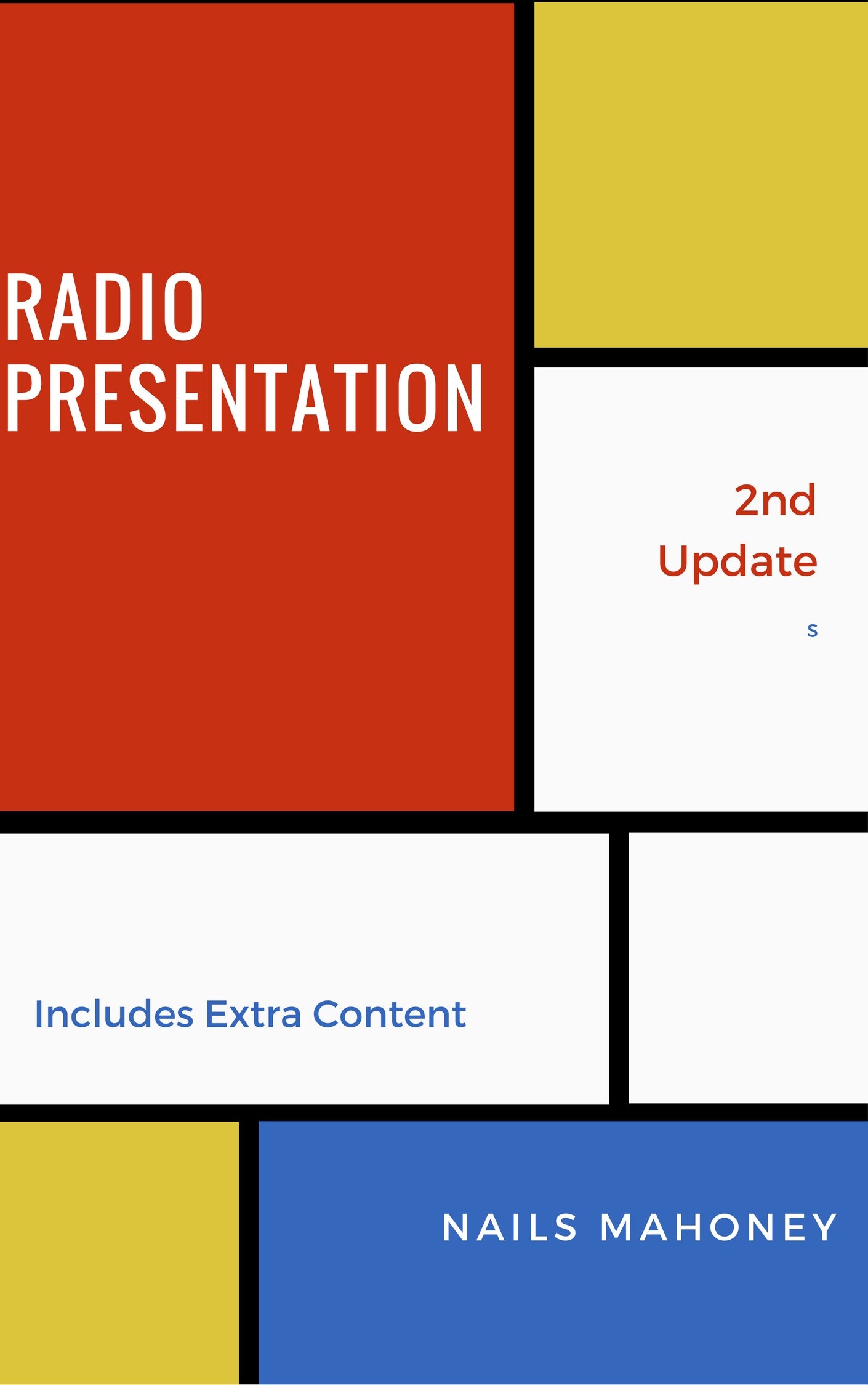 RADIO PRESENTATION

2nd Update

s

Includes Extra Content

NAILS MAHONEY